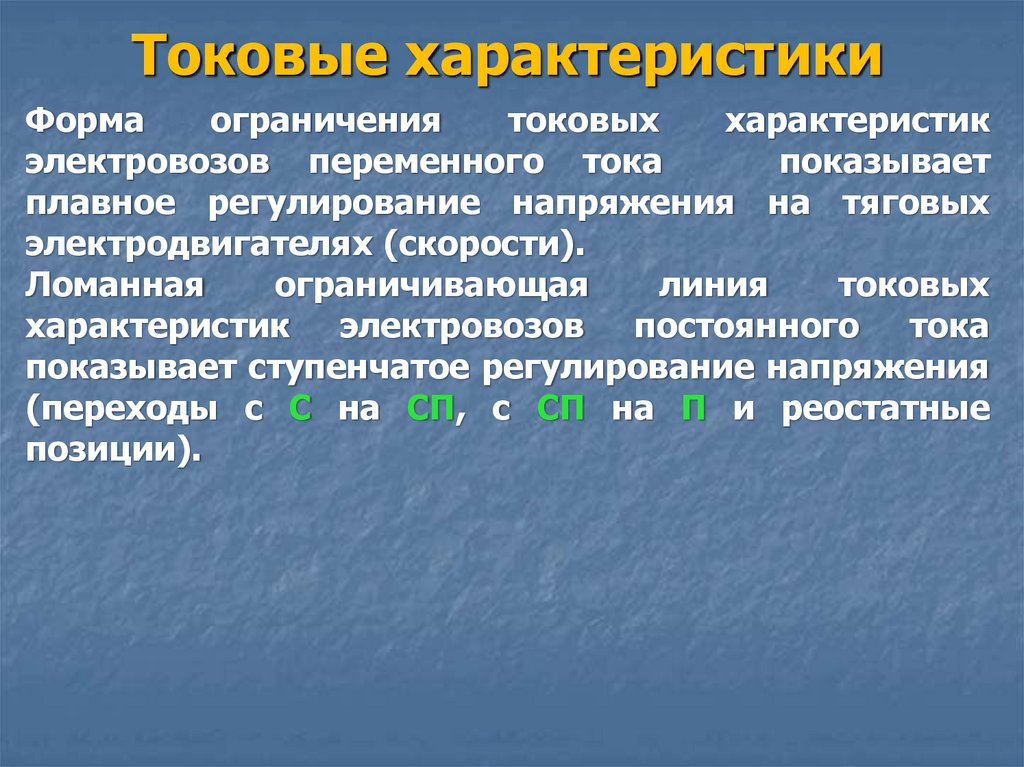 Токовые характеристики

Форма ограничения токовых характеристик электровозов переменного тока показывает плавное регулирование напряжения на тяговых электродвигателях (скорости).

Ломанная ограничивающая линия токовых характеристик электровозов постоянного тока показывает ступенчатое регулирование напряжения (переходы с С на СП, с СП на П и реостатные позиции).